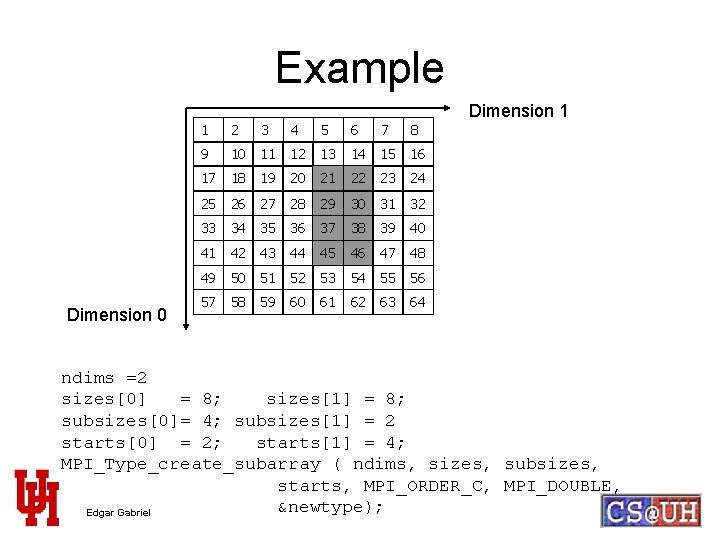 Example

Dimension 1

| 1 | 2 | 3 | 4 | 5 | 6 | 7 | 8 |
|---|---|---|---|---|---|---|---|
| 9 | 10 | 11 | 12 | 13 | 14 | 15 | 16 |
| 17 | 18 | 19 | 20 | 21 | 22 | 23 | 24 |
| 25 | 26 | 27 | 28 | 29 | 30 | 31 | 32 |
| 33 | 34 | 35 | 36 | 37 | 38 | 39 | 40 |
| 41 | 42 | 43 | 44 | 45 | 46 | 47 | 48 |
| 49 | 50 | 51 | 52 | 53 | 54 | 55 | 56 |
| 57 | 58 | 59 | 60 | 61 | 62 | 63 | 64 |

Dimension 0

ndims =2
sizes[0] = 8; sizes[1] = 8;
subsizes[0]= 4; subsizes[1] = 2
starts[0] = 2; starts[1] = 4;
MPI_Type_create_subarray ( ndims, sizes, subsizes, starts, MPI_ORDER_C, MPI_DOUBLE, &newtype);

UH

Edgar Gabriel

CS@UH